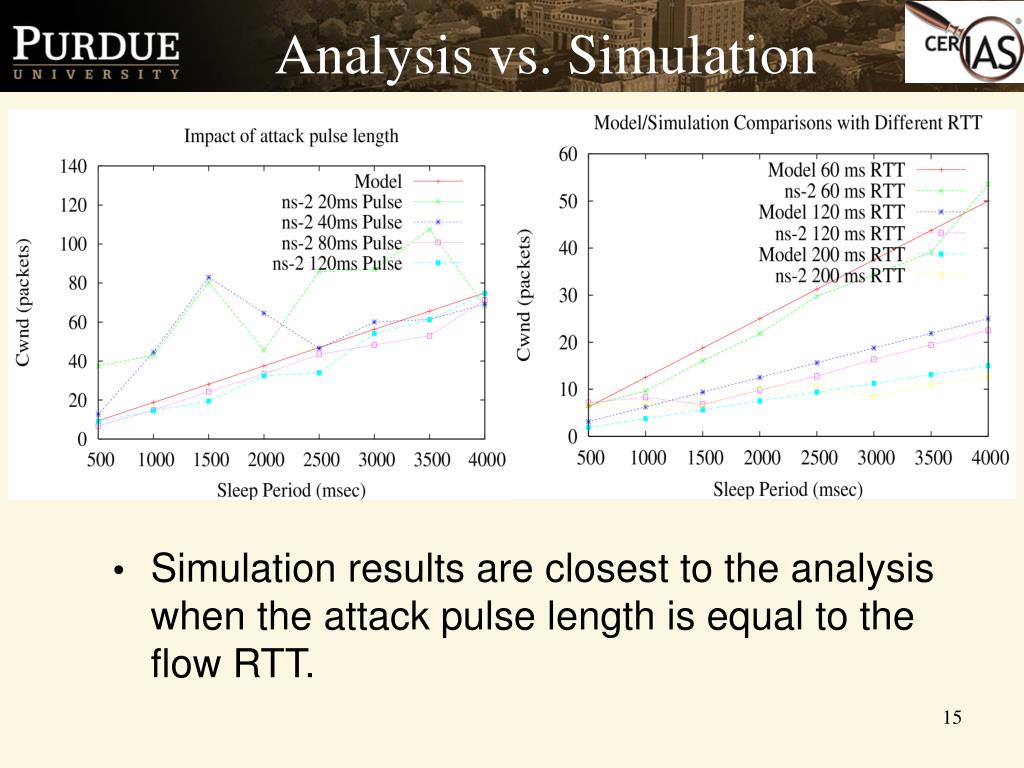 PURDUE
UNIVERSITY

Analysis vs. Simulation

CERIAS

Impact of attack pulse length

Model
ns-2 20ms Pulse
ns-2 40ms Pulse
ns-2 80ms Pulse
ns-2 120ms Pulse

Cwnd (packets)

140
120
100
80
60
40
20
0

500 1000 1500 2000 2500 3000 3500 4000

Sleep Period (msec)

Model/Simulation Comparisons with Different RTT

Model 60 ms RTT
ns-2 60 ms RTT
Model 120 ms RTT
ns-2 120 ms RTT
Model 200 ms RTT
ns-2 200 ms RTT

Cwnd (packets)

60
50
40
30
20
10
0

500 1000 1500 2000 2500 3000 3500 4000

Sleep Period (msec)

• Simulation results are closest to the analysis when the attack pulse length is equal to the flow RTT.

15